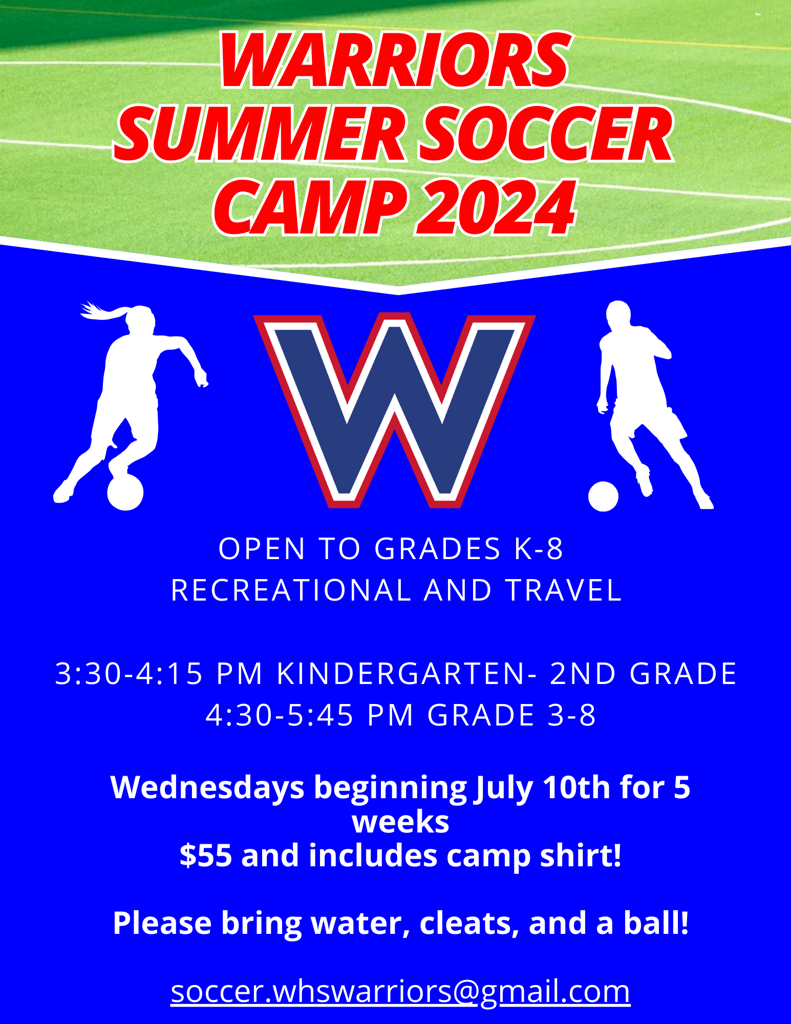 WARRIORS SUMMER SOCCER CAMP 2024

W

OPEN TO GRADES K-8
RECREATIONAL AND TRAVEL

3:30-4:15 PM KINDERGARTEN- 2ND GRADE
4:30-5:45 PM GRADE 3-8

Wednesdays beginning July 10th for 5 weeks
$55 and includes camp shirt!

Please bring water, cleats, and a ball!

soccer.whswarriors@gmail.com